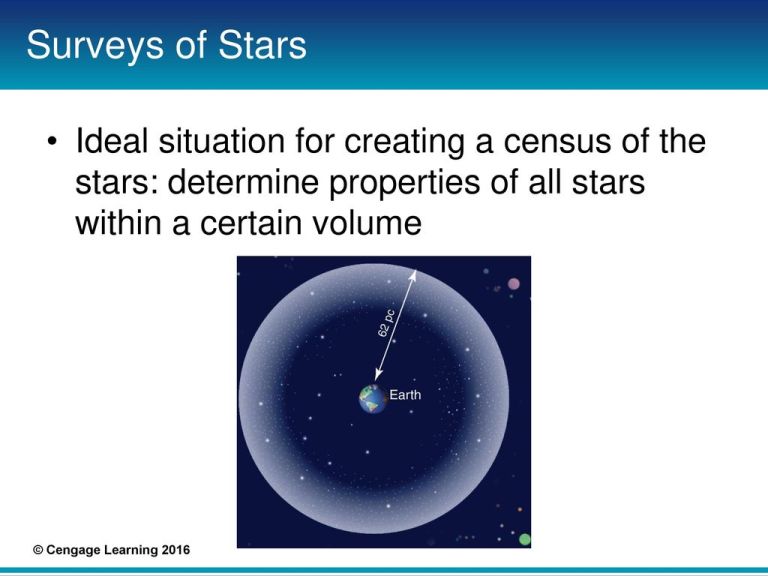 Surveys of Stars

• Ideal situation for creating a census of the stars: determine properties of all stars within a certain volume

62 pc

Earth

© Cengage Learning 2016